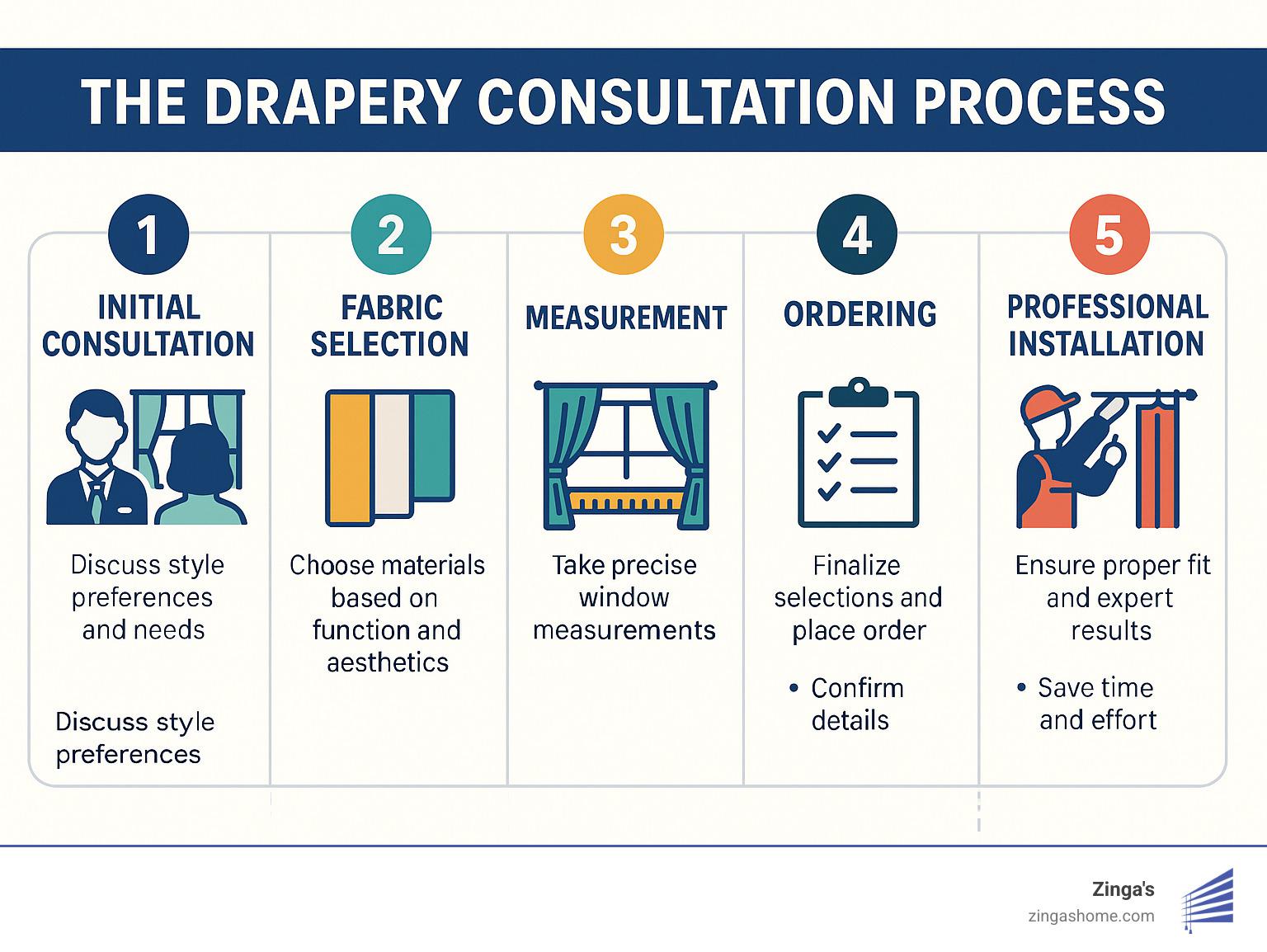 THE DRAPERY CONSULTATION PROCESS

1
INITIAL CONSULTATION

Discuss style preferences and needs

Discuss style preferences

2
FABRIC SELECTION

Choose materials based on function and aesthetics

3
MEASUREMENT

Take precise window measurements

4
ORDERING

Finalize selections and place order

• Confirm details

5
PROFESSIONAL INSTALLATION

Ensure proper fit and expert results

• Save time and effort

Zinga's
zingashome.com